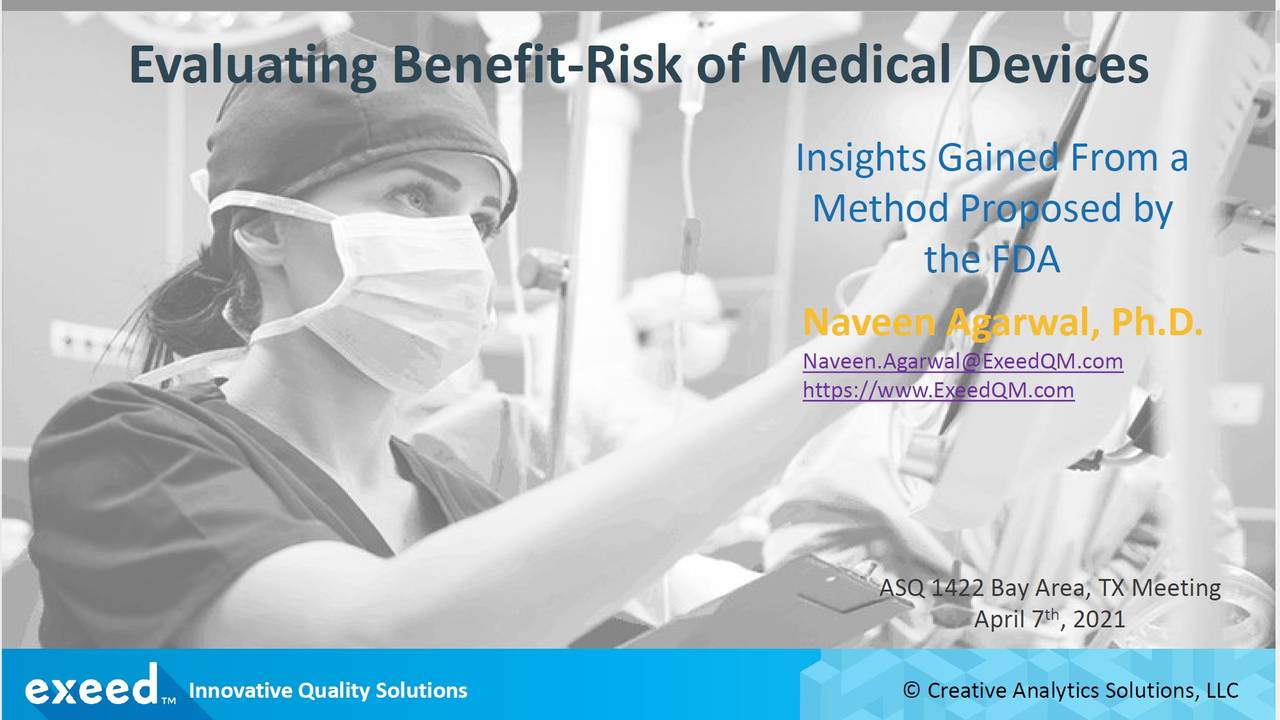 Evaluating Benefit-Risk of Medical Devices

Insights Gained From a Method Proposed by the FDA

Naveen Agarwal, Ph.D.

Naveen.Agarwal@ExeedQM.com
https://www.ExeedQM.com

ASQ 1422 Bay Area, TX Meeting
April 7$^{th}$, 2021

exeed™ Innovative Quality Solutions

© Creative Analytics Solutions, LLC